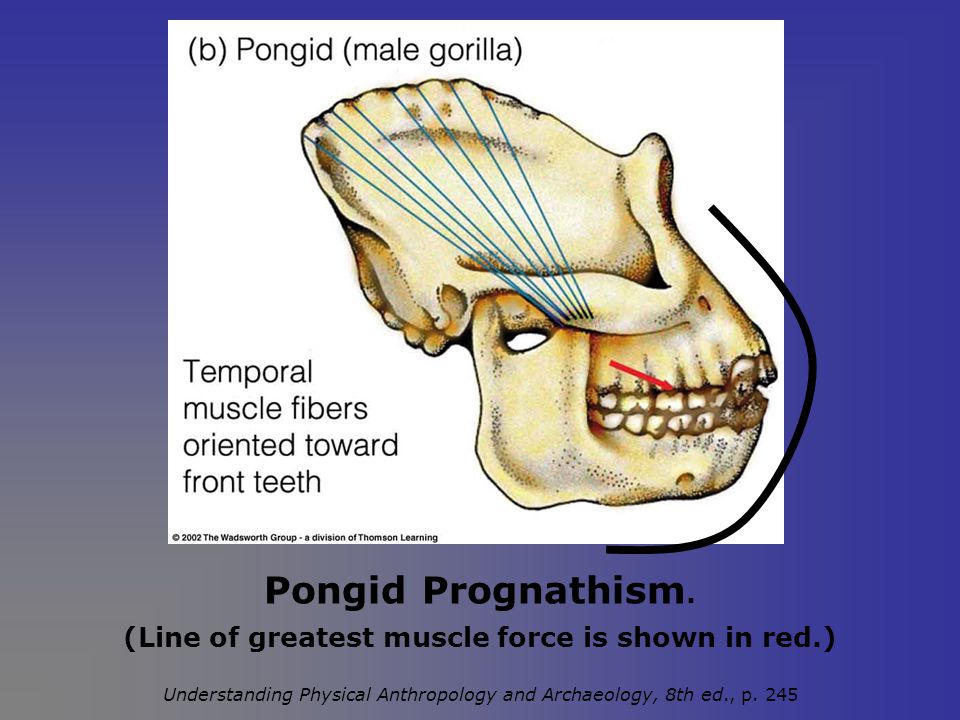 (b) Pongid (male gorilla)

Temporal muscle fibers oriented toward front teeth

© 2002 The Wadsworth Group - a division of Thomson Learning

Pongid Prognathism.

(Line of greatest muscle force is shown in red.)

Understanding Physical Anthropology and Archaeology, 8th ed., p. 245